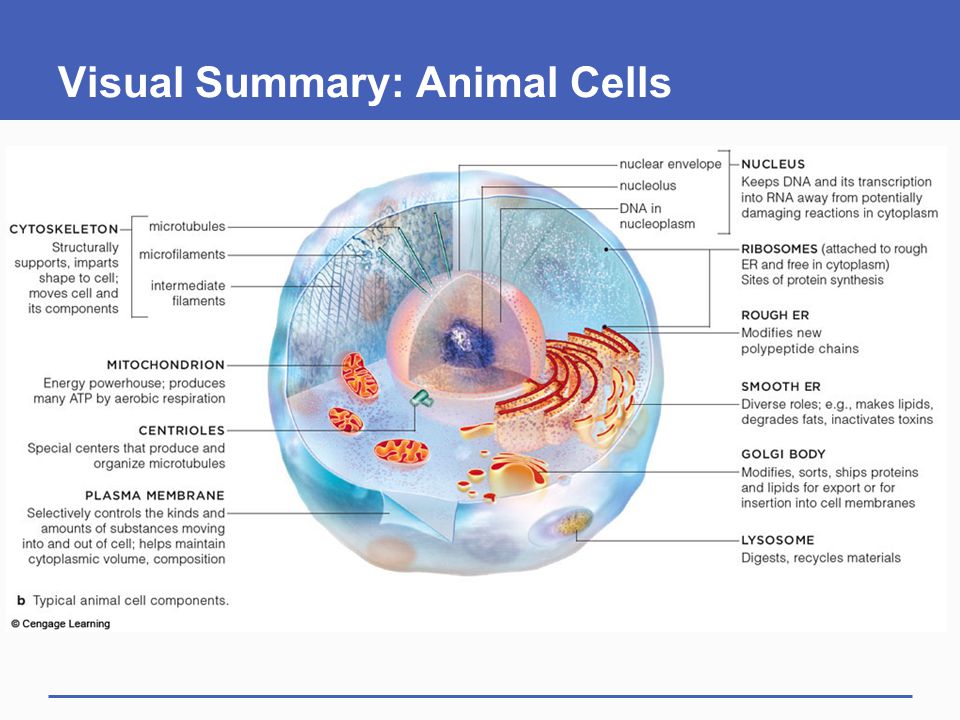 Visual Summary: Animal Cells

CYTOSKELETON
Structurally supports, imparts shape to cell; moves cell and its components

microtubules
microfilaments
intermediate filaments

MITOCHONDRION
Energy powerhouse; produces many ATP by aerobic respiration

CENTRIOLES
Special centers that produce and organize microtubules

PLASMA MEMBRANE
Selectively controls the kinds and amounts of substances moving into and out of cell; helps maintain cytoplasmic volume, composition

nuclear envelope
nucleolus
DNA in nucleoplasm

NUCLEUS
Keeps DNA and its transcription into RNA away from potentially damaging reactions in cytoplasm

RIBOSOMES (attached to rough ER and free in cytoplasm)
Sites of protein synthesis

ROUGH ER
Modifies new polypeptide chains

SMOOTH ER
Diverse roles; e.g., makes lipids, degrades fats, inactivates toxins

GOLGI BODY
Modifies, sorts, ships proteins and lipids for export or for insertion into cell membranes

LYSOSOME
Digests, recycles materials

b Typical animal cell components.

© Cengage Learning